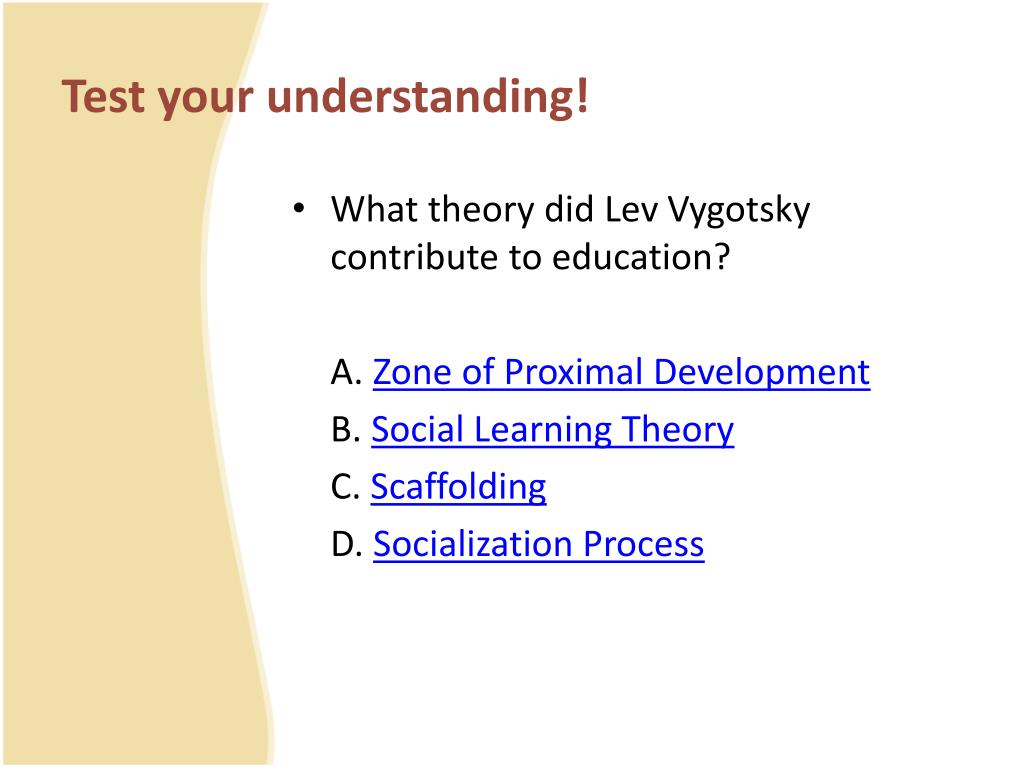 Test your understanding!

• What theory did Lev Vygotsky contribute to education?

A. Zone of Proximal Development
B. Social Learning Theory
C. Scaffolding
D. Socialization Process